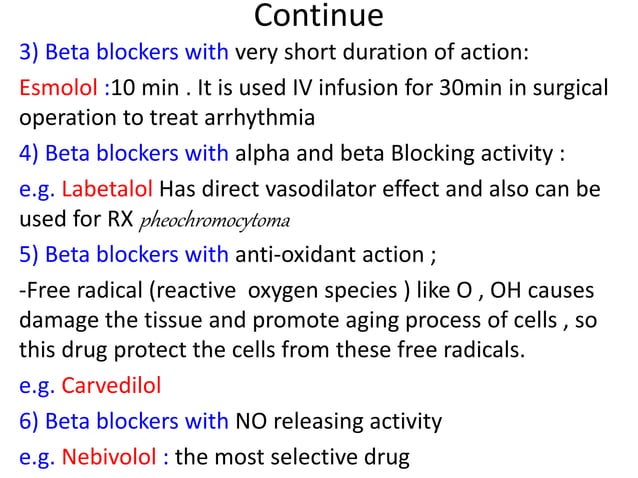 Continue

3) Beta blockers with very short duration of action:

Esmolol :10 min . It is used IV infusion for 30min in surgical operation to treat arrhythmia

4) Beta blockers with alpha and beta Blocking activity :

e.g. Labetalol Has direct vasodilator effect and also can be used for RX pheochromocytoma

5) Beta blockers with anti-oxidant action ;

-Free radical (reactive oxygen species ) like O , OH causes damage the tissue and promote aging process of cells , so this drug protect the cells from these free radicals.

e.g. Carvedilol

6) Beta blockers with NO releasing activity

e.g. Nebivolol : the most selective drug